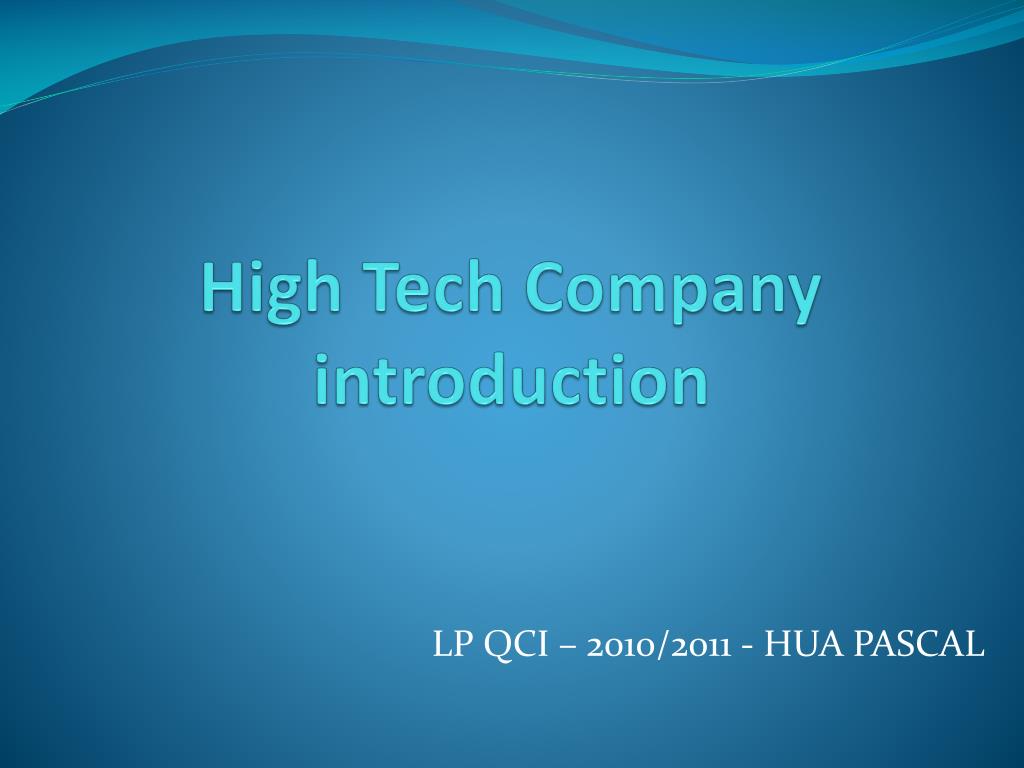 High Tech Company introduction

LP QCI – 2010/2011 - HUA PASCAL